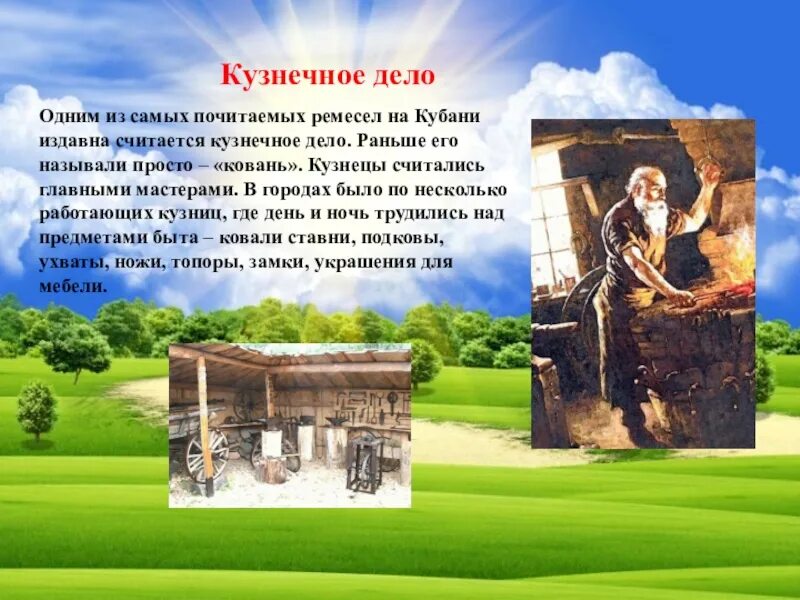 Кузнечное дело

Одним из самых почитаемых ремесел на Кубани издавна считается кузнечное дело. Раньше его называли просто – «ковань». Кузнецы считались главными мастерами. В городах было по несколько работающих кузниц, где день и ночь трудились над предметами быта – ковали ставни, подковы, ухваты, ножи, топоры, замки, украшения для мебели.